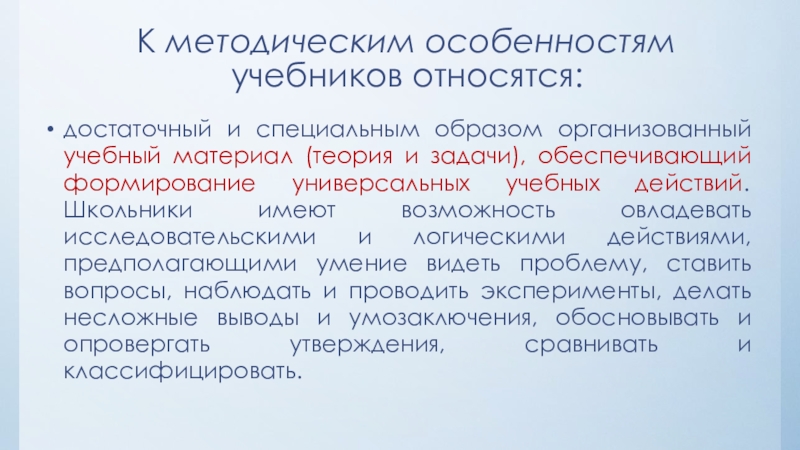 К методическим особенностям учебников относятся:

• достаточный и специальным образом организованный учебный материал (теория и задачи), обеспечивающий формирование универсальных учебных действий. Школьники имеют возможность овладевать исследовательскими и логическими действиями, предполагающими умение видеть проблему, ставить вопросы, наблюдать и проводить эксперименты, делать несложные выводы и умозаключения, обосновывать и опровергать утверждения, сравнивать и классифицировать.